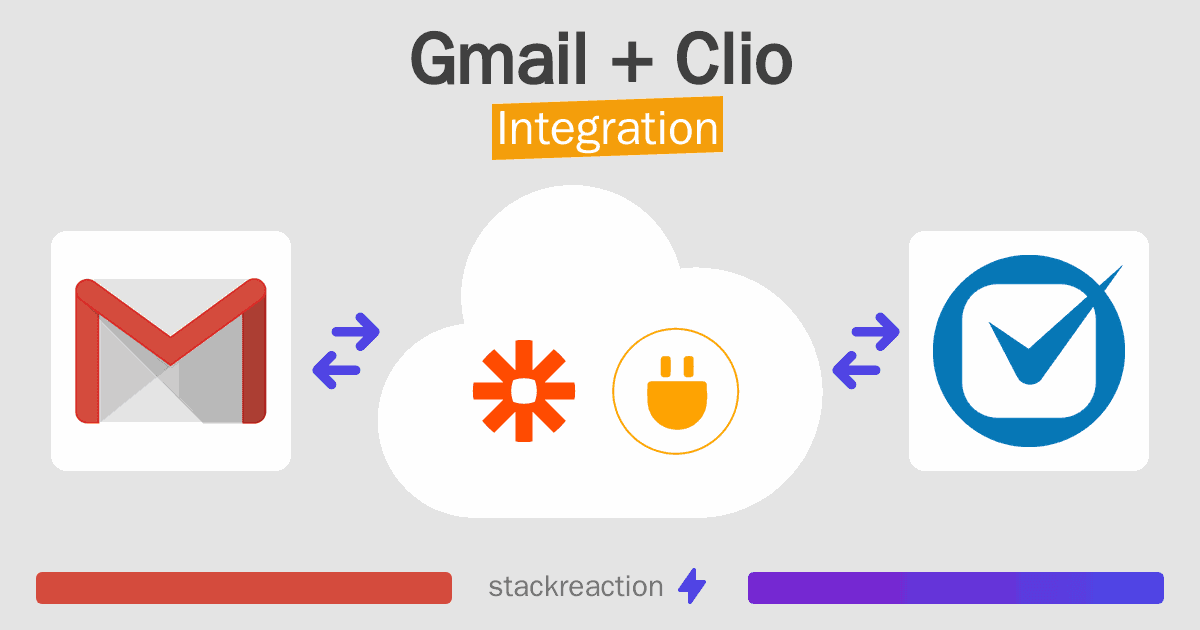 Gmail + Clio
Integration

stackreaction